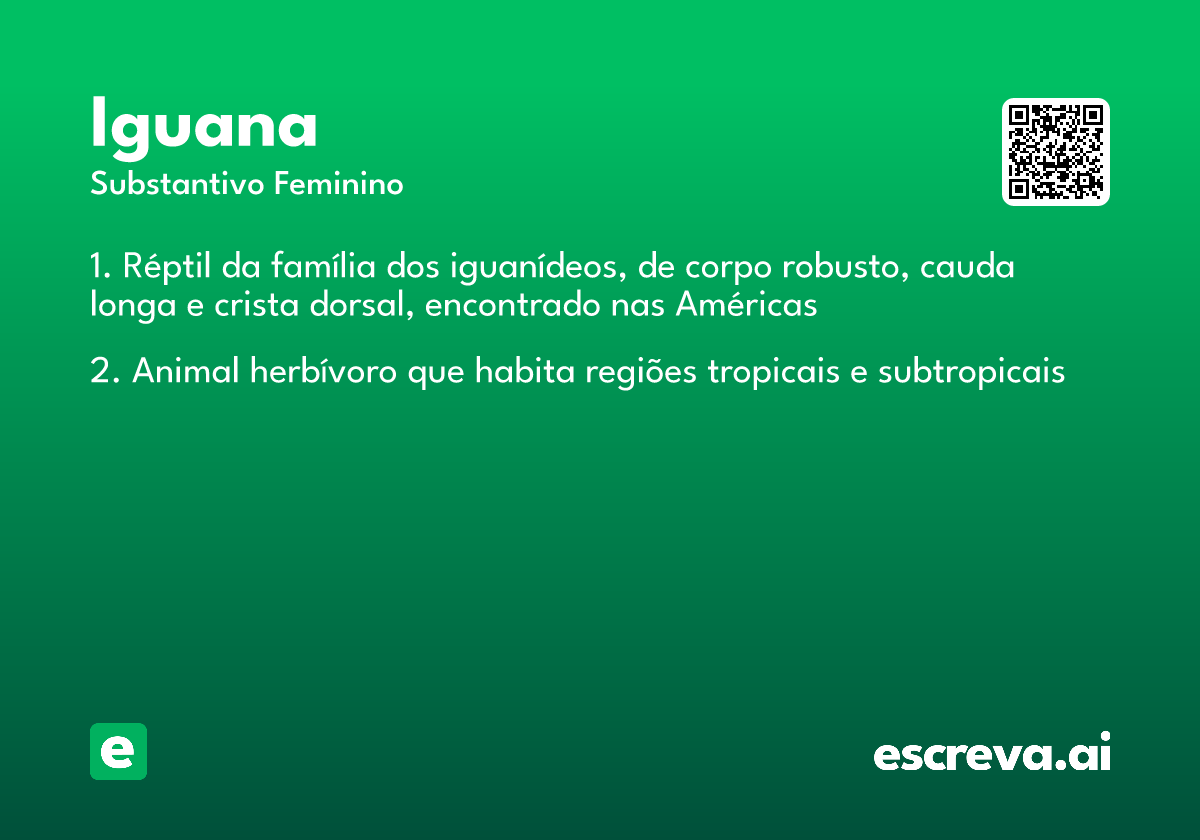 Iguana
Substantivo Feminino

1. Réptil da família dos iguanídeos, de corpo robusto, cauda longa e crista dorsal, encontrado nas Américas

2. Animal herbívoro que habita regiões tropicais e subtropicais

e

escreva.ai